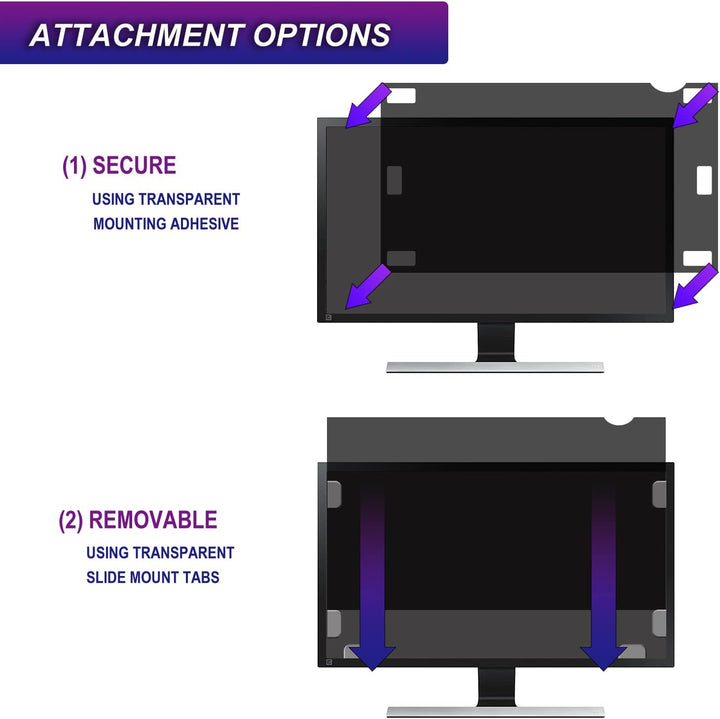 ATTACHMENT OPTIONS

(1) SECURE
USING TRANSPARENT MOUNTING ADHESIVE

(2) REMOVABLE
USING TRANSPARENT SLIDE MOUNT TABS